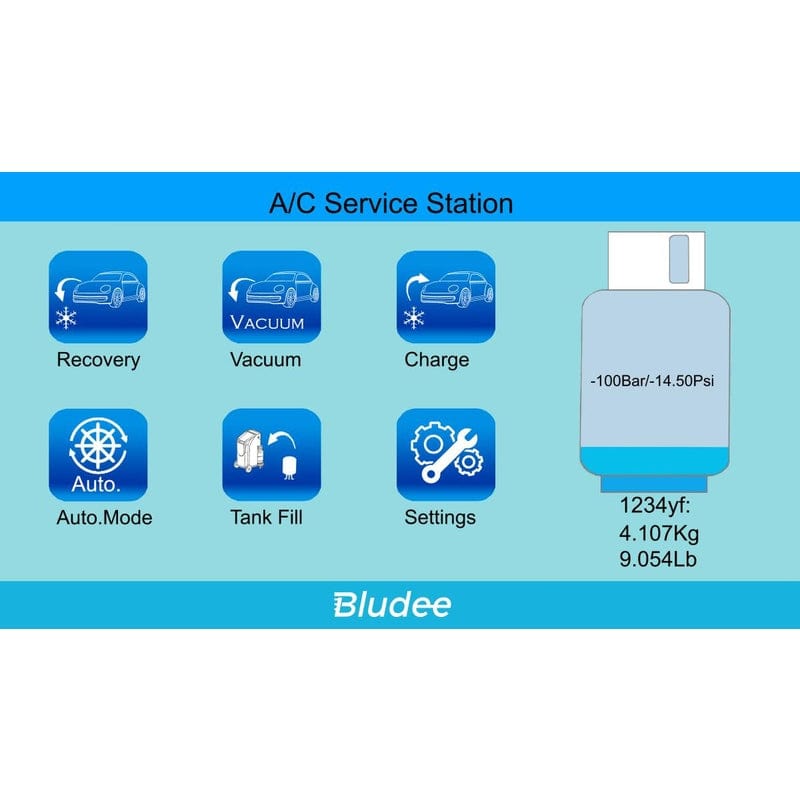 A/C Service Station

Recovery

VACUUM

Vacuum

Charge

Auto.

Auto.Mode

Tank Fill

Settings

-100Bar/-14.50Psi

1234yf:
4.107Kg
9.054Lb

Bludee